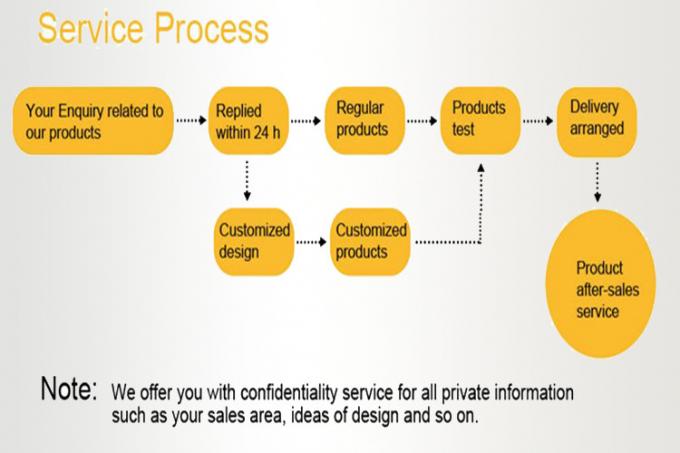 Service Process

Your Enquiry related to our products

Replied within 24 h

Regular products

Products test

Delivery arranged

Customized design

Customized products

Product after-sales service

Note: We offer you with confidentiality service for all private information such as your sales area, ideas of design and so on.